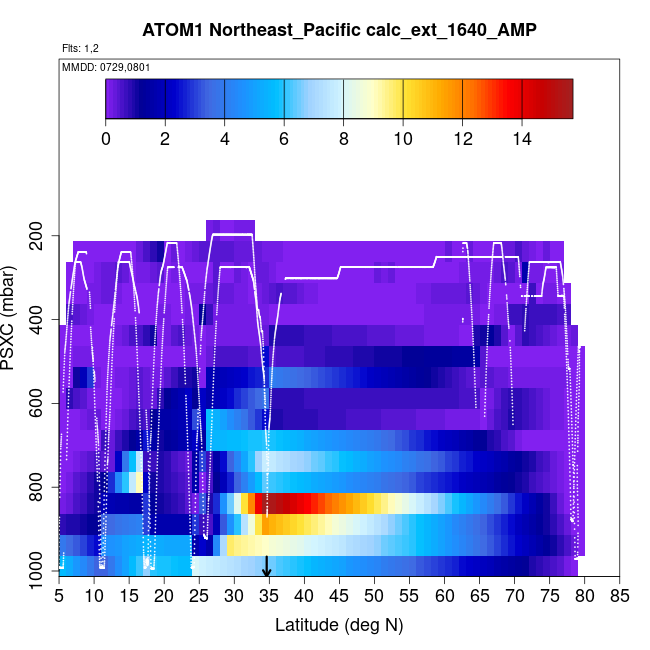 ATOM1 Northeast_Pacific calc_ext_1640_AMP

Flts: 1,2

MMDD: 0729,0801

0 2 4 6 8 10 12 14

PSXC (mbar)

200
400
600
800
1000

5 10 15 20 25 30 35 40 45 50 55 60 65 70 75 80 85

Latitude (deg N)